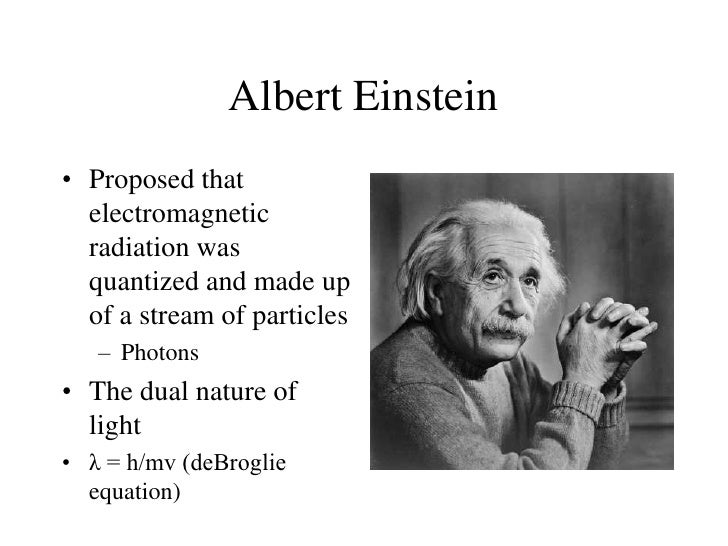 Albert Einstein

• Proposed that electromagnetic radiation was quantized and made up of a stream of particles
– Photons
• The dual nature of light
• $\lambda = h/mv$ (deBroglie equation)